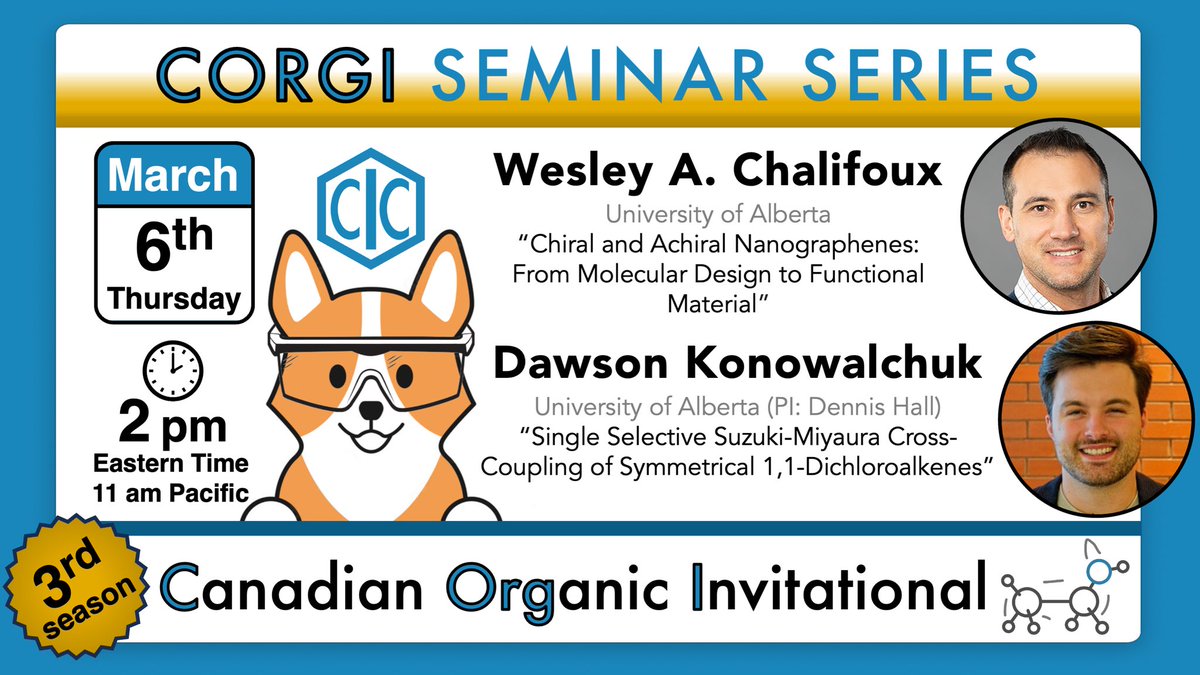 CORGI SEMINAR SERIES

March
6th
Thursday

2 pm
Eastern Time
11 am Pacific

CIC

Wesley A. Chalifoux
University of Alberta
"Chiral and Achiral Nanographenes: From Molecular Design to Functional Material"

Dawson Konowalchuk
University of Alberta (PI: Dennis Hall)
"Single Selective Suzuki-Miyaura Cross-Coupling of Symmetrical 1,1-Dichloroalkenes"

3rd season

Canadian Organic Invitational